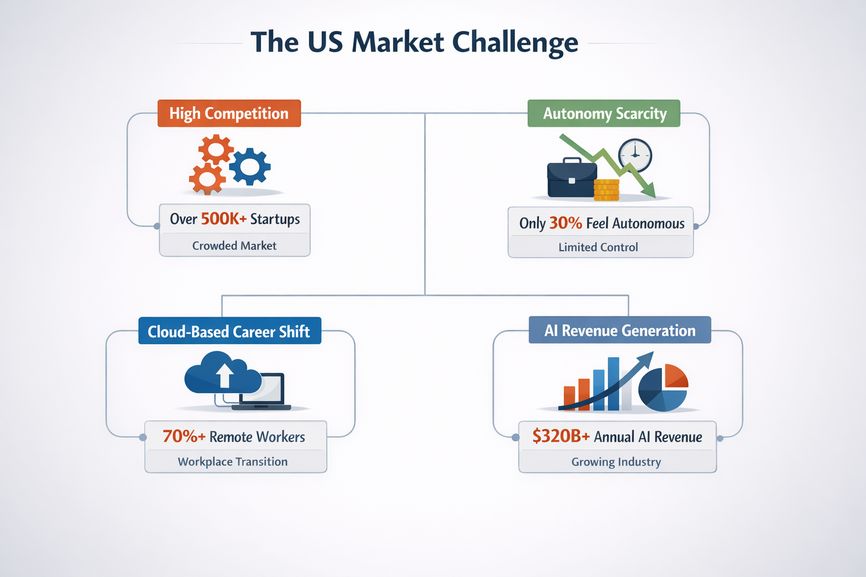 The US Market Challenge

High Competition

Over 500K+ Startups

Crowded Market

Autonomy Scarcity

Only 30% Feel Autonomous

Limited Control

Cloud-Based Career Shift

70%+ Remote Workers

Workplace Transition

AI Revenue Generation

$320B+ Annual AI Revenue

Growing Industry